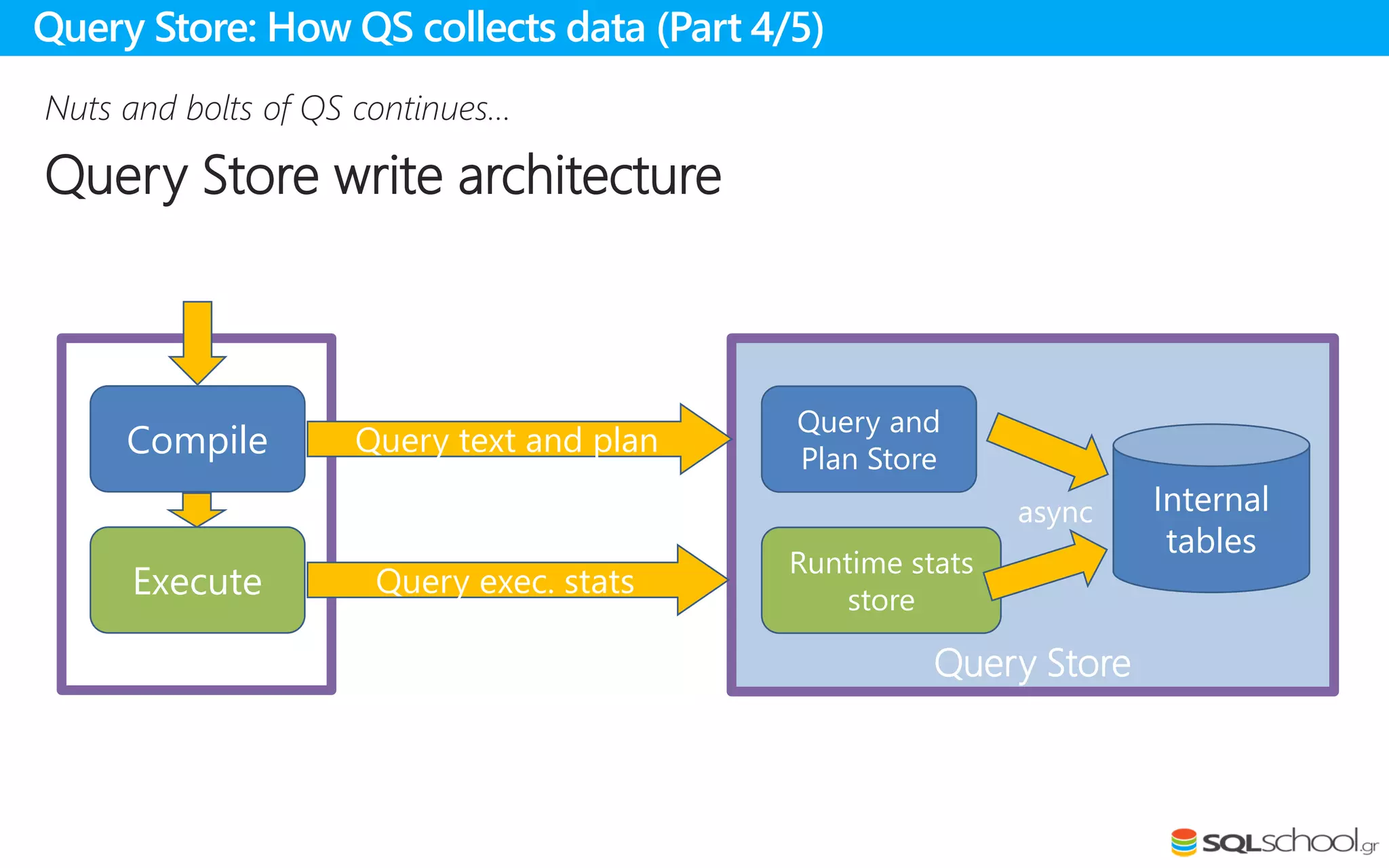 Query Store: How QS collects data (Part 4/5)

Nuts and bolts of QS continues…

Query Store write architecture

Compile

Execute

Query text and plan

Query exec. stats

Query and Plan Store

Runtime stats store

async

Internal tables

Query Store

SQLschool.gr